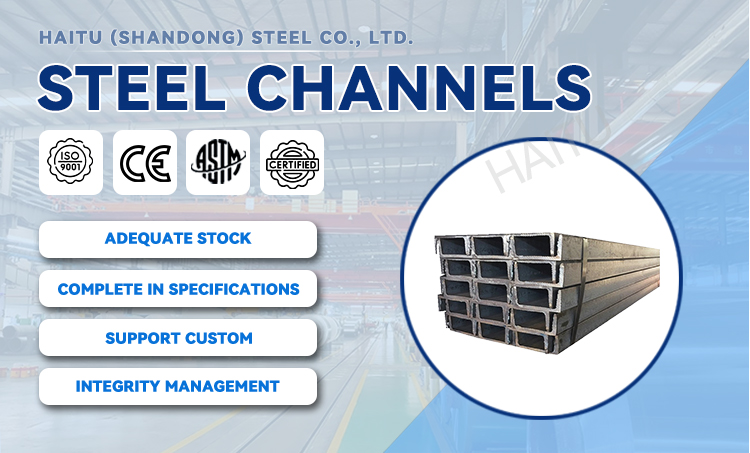 HAITU (SHANDONG) STEEL CO., LTD.

STEEL CHANNELS

ISO 9001

CE

ASTM

CERTIFIED

ADEQUATE STOCK

COMPLETE IN SPECIFICATIONS

SUPPORT CUSTOM

INTEGRITY MANAGEMENT

HAITU